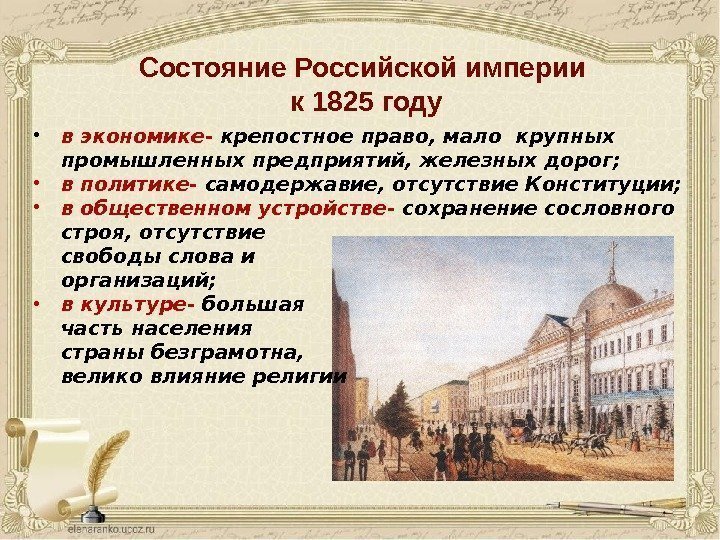 Состояние Российской империи к 1825 году

• в экономике- крепостное право, мало крупных промышленных предприятий, железных дорог;
• в политике- самодержавие, отсутствие Конституции;
• в общественном устройстве- сохранение сословного строя, отсутствие свободы слова и организаций;
• в культуре- большая часть населения страны безграмотна, велико влияние религии

elenaranko.ucoz.ru